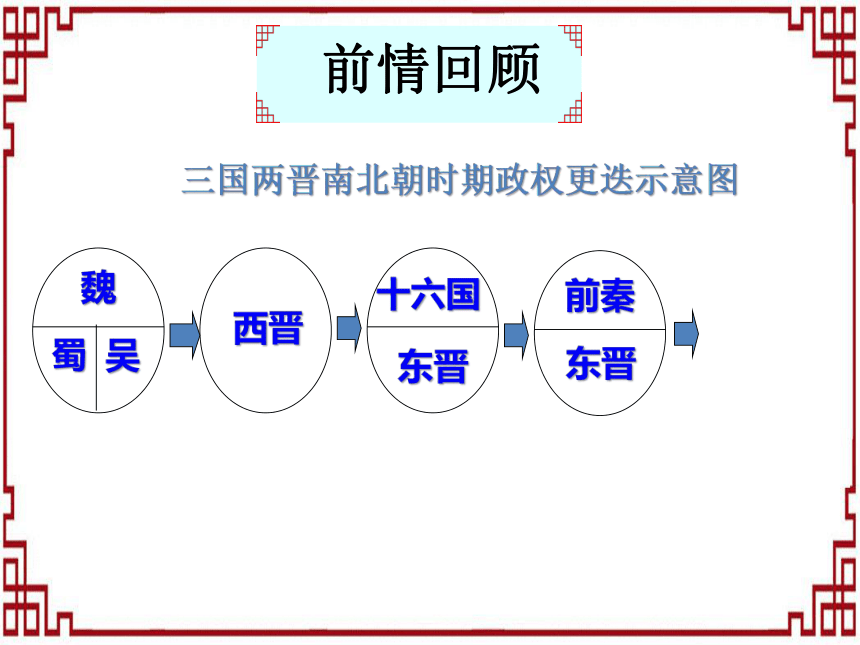 前情回顾

三国两晋南北朝时期政权更迭示意图

魏

蜀 吴

西晋

十六国

东晋

前秦

东晋